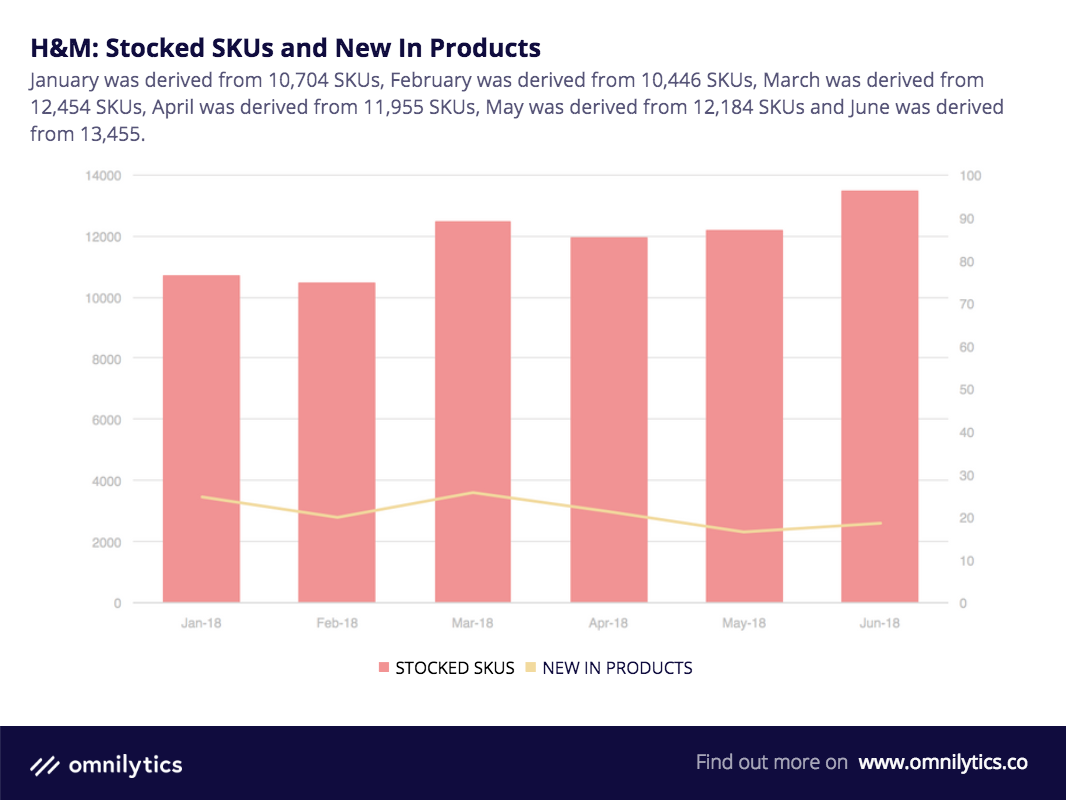 H&M: Stocked SKUs and New In Products

January was derived from 10,704 SKUs, February was derived from 10,446 SKUs, March was derived from 12,454 SKUs, April was derived from 11,955 SKUs, May was derived from 12,184 SKUs and June was derived from 13,455.

14000
12000
10000
8000
6000
4000
2000
0

100
90
80
70
60
50
40
30
20
10
0

Jan-18 Feb-18 Mar-18 Apr-18 May-18 Jun-18

STOCKED SKUS NEW IN PRODUCTS

omnilytics

Find out more on www.omnilytics.co